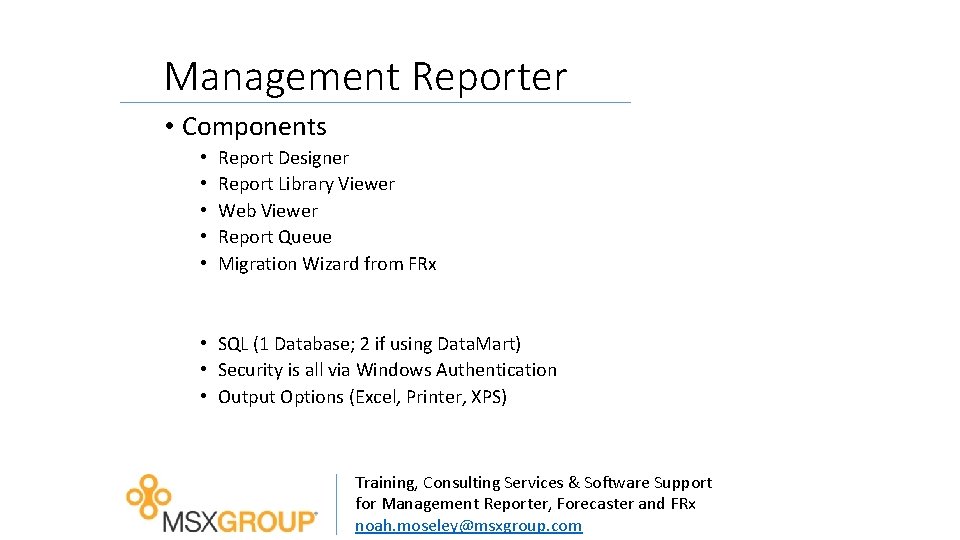 Management Reporter

• Components
  • Report Designer
  • Report Library Viewer
  • Web Viewer
  • Report Queue
  • Migration Wizard from FRx

• SQL (1 Database; 2 if using Data.Mart)
• Security is all via Windows Authentication
• Output Options (Excel, Printer, XPS)

MSXGROUP

Training, Consulting Services & Software Support for Management Reporter, Forecaster and FRx
noah.moseley@msxgroup.com